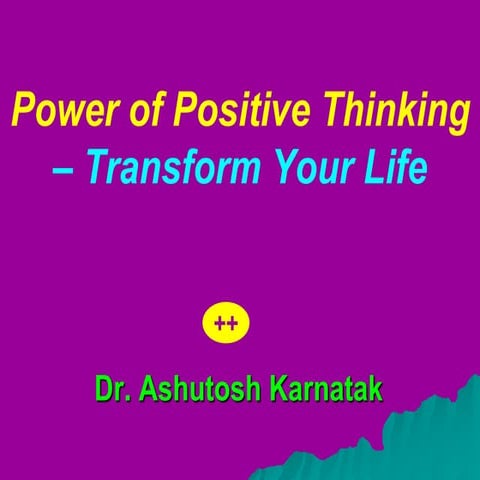 Power of Positive Thinking – Transform Your Life

++

Dr. Ashutosh Karnatak